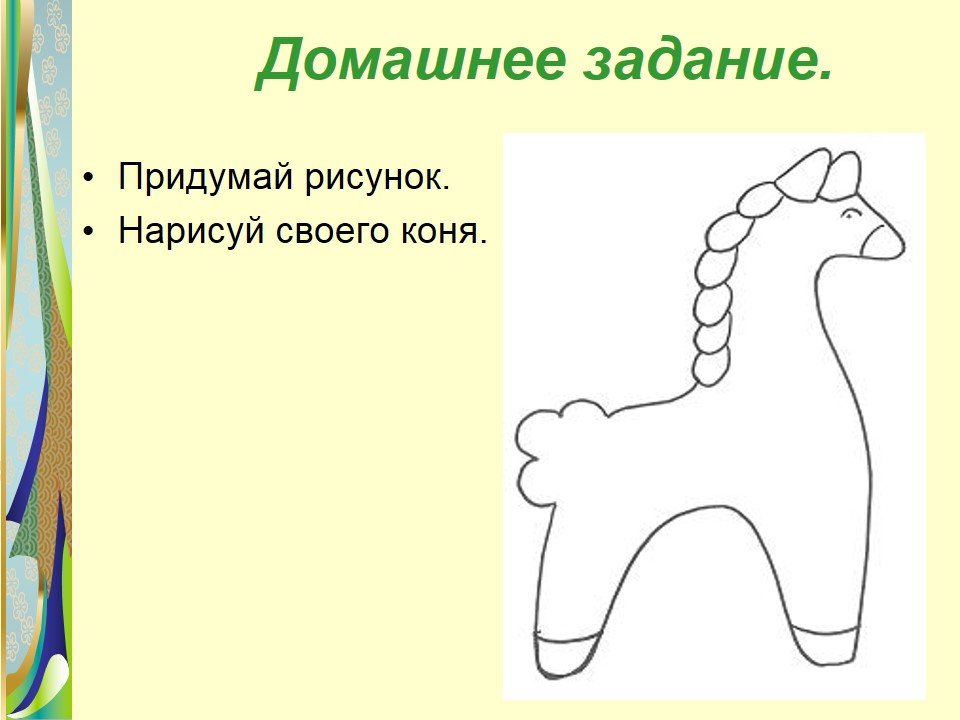 Домашнее задание.

• Придумай рисунок.
• Нарисуй своего коня.